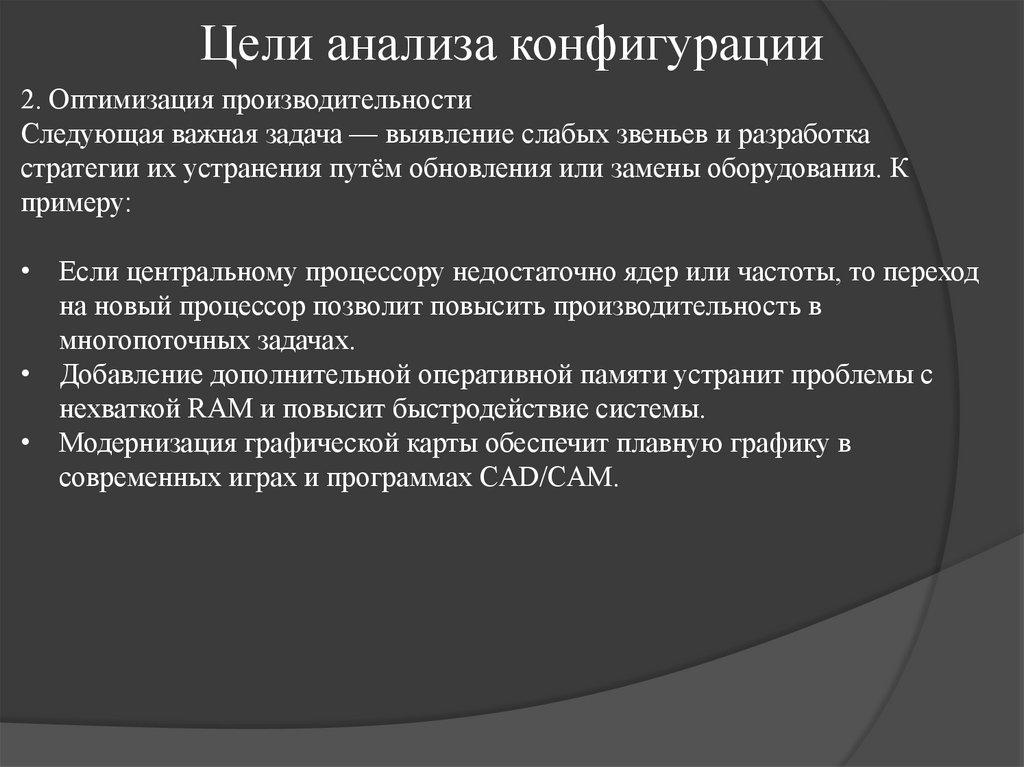 Цели анализа конфигурации

2. Оптимизация производительности
Следующая важная задача — выявление слабых звеньев и разработка стратегии их устранения путём обновления или замены оборудования. К примеру:

• Если центральному процессору недостаточно ядер или частоты, то переход на новый процессор позволит повысить производительность в многопоточных задачах.
• Добавление дополнительной оперативной памяти устранит проблемы с нехваткой RAM и повысит быстродействие системы.
• Модернизация графической карты обеспечит плавную графику в современных играх и программах CAD/CAM.